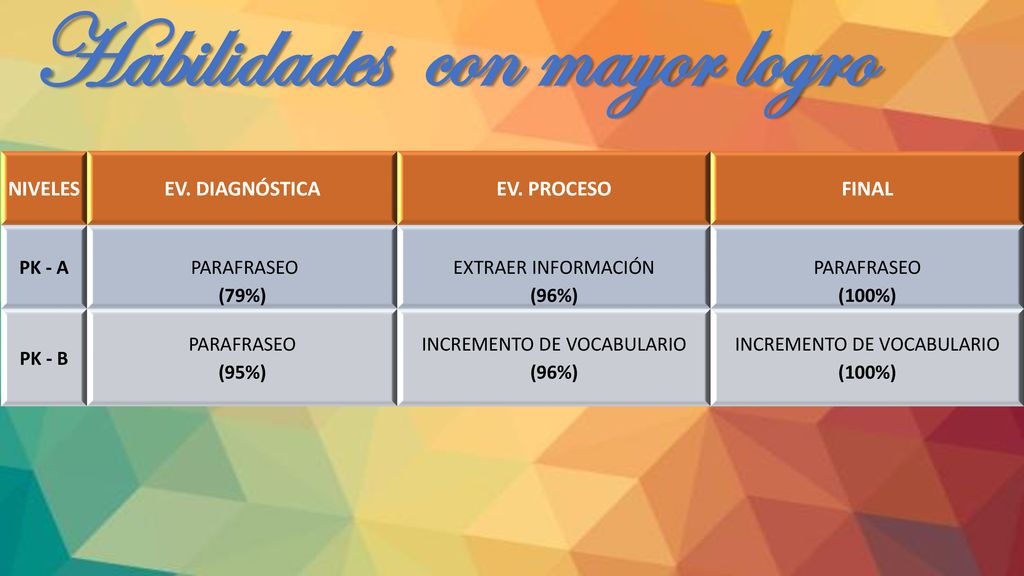 Habilidades con mayor logro

| NIVELES | EV. DIAGNÓSTICA | EV. PROCESO | FINAL |
|---|---|---|---|
| PK - A | PARAFRASEO (79%) | EXTRAER INFORMACIÓN (96%) | PARAFRASEO (100%) |
| PK - B | PARAFRASEO (95%) | INCREMENTO DE VOCABULARIO (96%) | INCREMENTO DE VOCABULARIO (100%) |